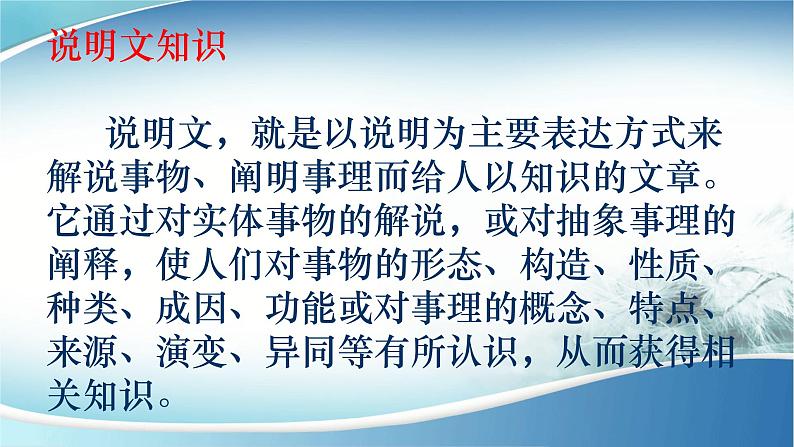 说明文知识

说明文，就是以说明为主要表达方式来解说事物、阐明事理而给人以知识的文章。它通过对实体事物的解说，或对抽象事理的阐释，使人们对事物的形态、构造、性质、种类、成因、功能或对事理的概念、特点、来源、演变、异同等有所认识，从而获得相关知识。